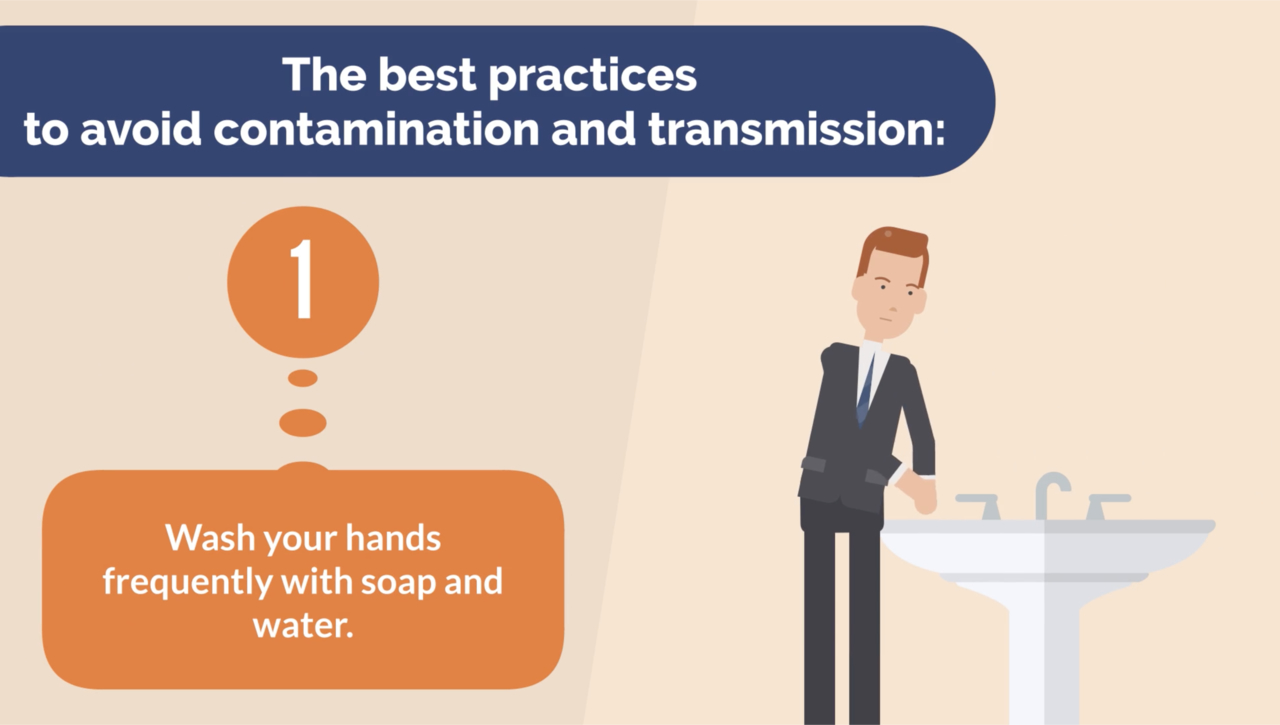 The best practices to avoid contamination and transmission:

1

Wash your hands frequently with soap and water.